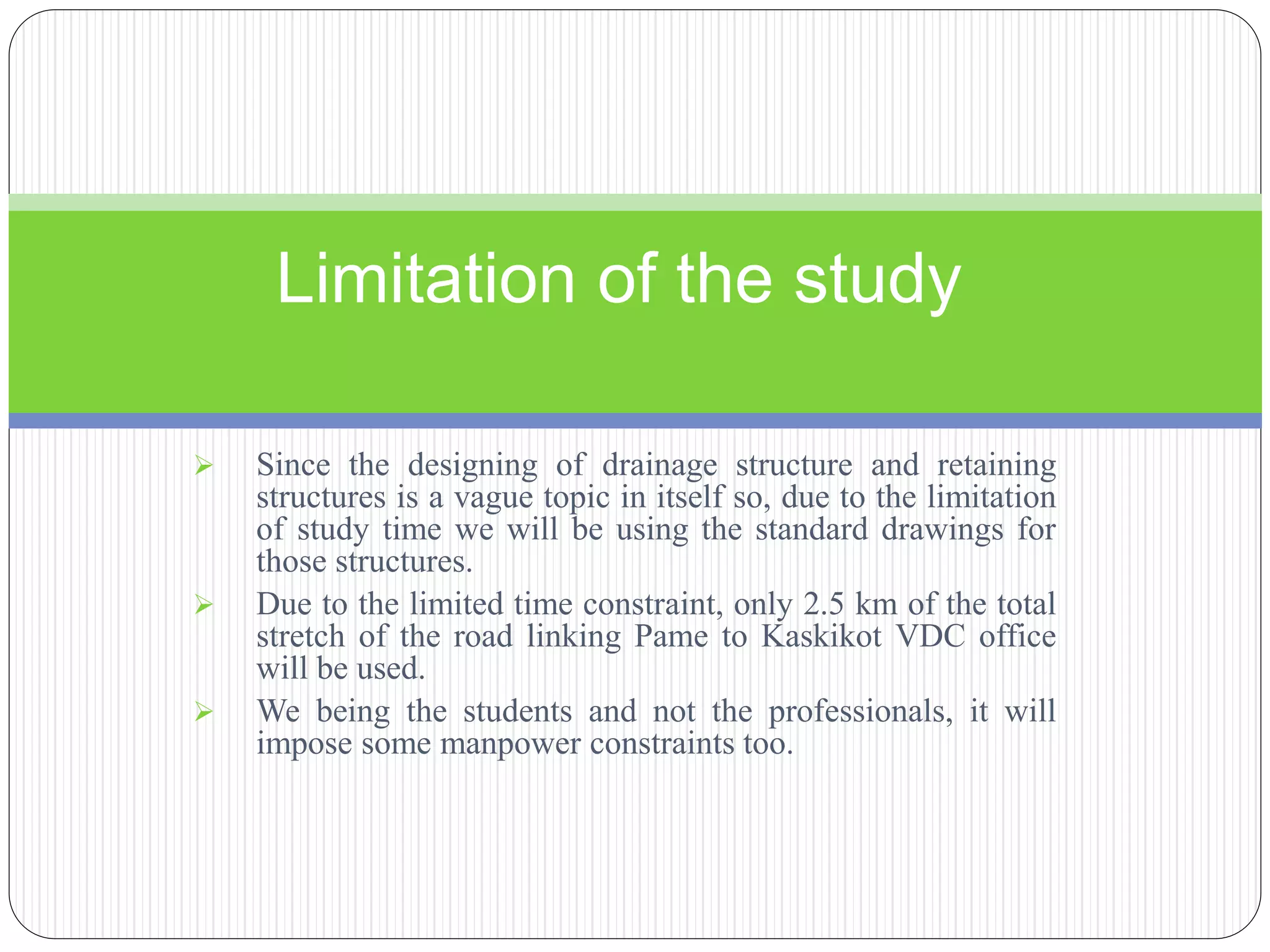 Limitation of the study

➢ Since the designing of drainage structure and retaining structures is a vague topic in itself so, due to the limitation of study time we will be using the standard drawings for those structures.

➢ Due to the limited time constraint, only 2.5 km of the total stretch of the road linking Pame to Kaskikot VDC office will be used.

➢ We being the students and not the professionals, it will impose some manpower constraints too.